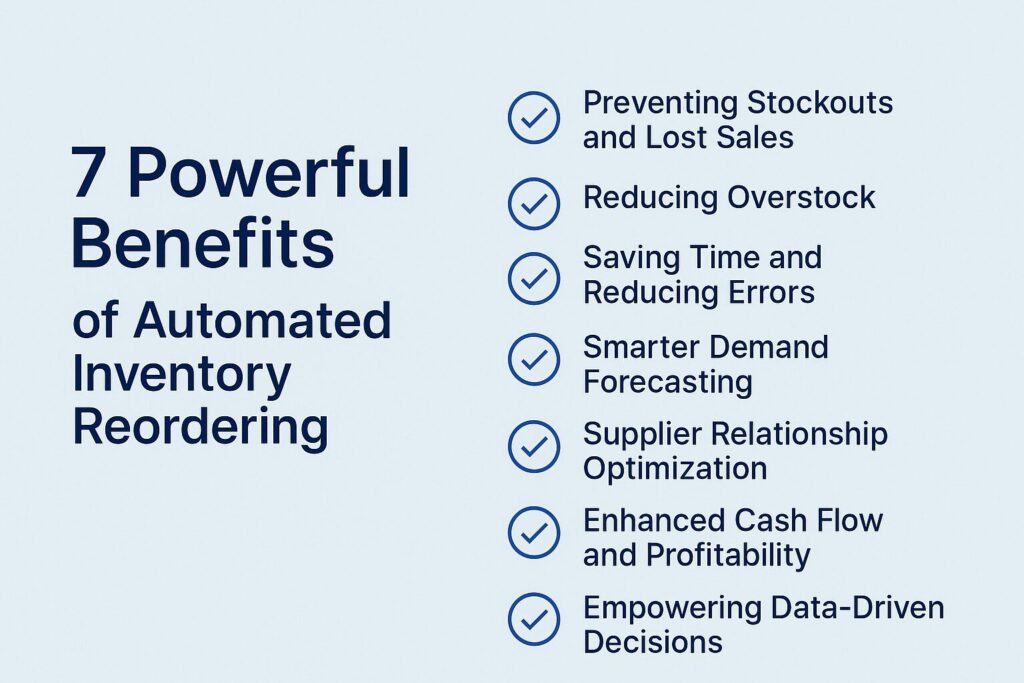 7 Powerful Benefits of Automated Inventory Reordering

Preventing Stockouts and Lost Sales

Reducing Overstock

Saving Time and Reducing Errors

Smarter Demand Forecasting

Supplier Relationship Optimization

Enhanced Cash Flow and Profitability

Empowering Data-Driven Decisions